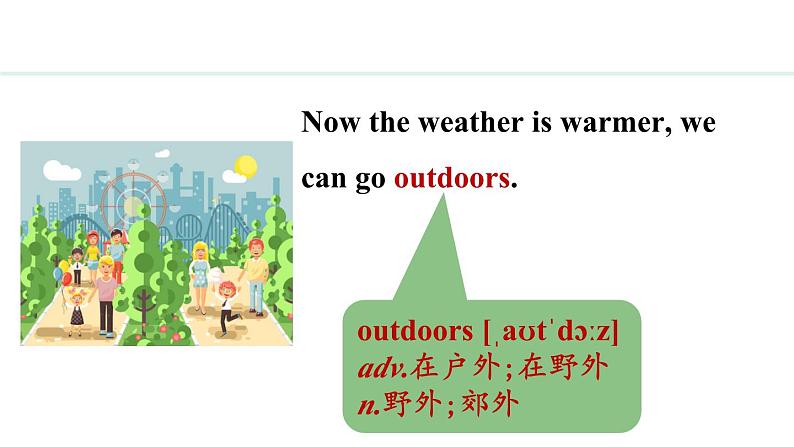 Now the weather is warmer, we can go outdoors.

outdoors [ˌaʊtˈdɔːz]
adv.在户外；在野外
n.野外；郊外